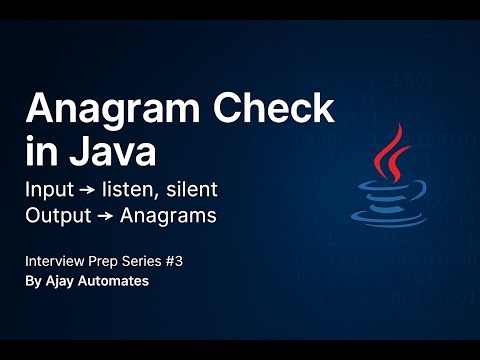 Anagram Check in Java

Input → listen, silent
Output → Anagrams

Interview Prep Series #3
By Ajay Automates